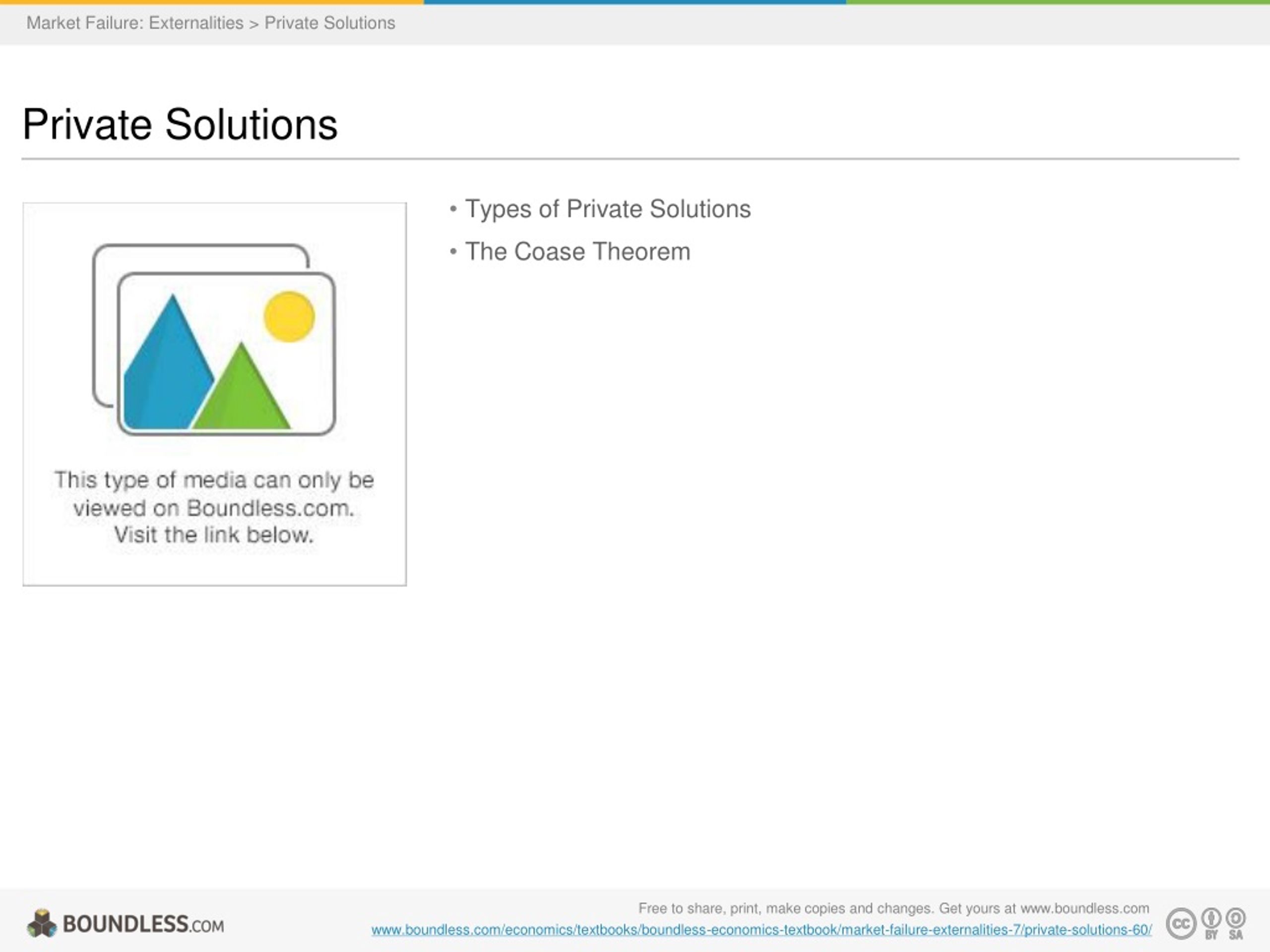 Market Failure: Externalities > Private Solutions

Private Solutions

This type of media can only be viewed on Boundless.com. Visit the link below.

• Types of Private Solutions
• The Coase Theorem

BOUNDLESS.COM

Free to share, print, make copies and changes. Get yours at www.boundless.com
www.boundless.com/economics/textbooks/boundless-economics-textbook/market-failure-externalities-7/private-solutions-60/

cc BY SA